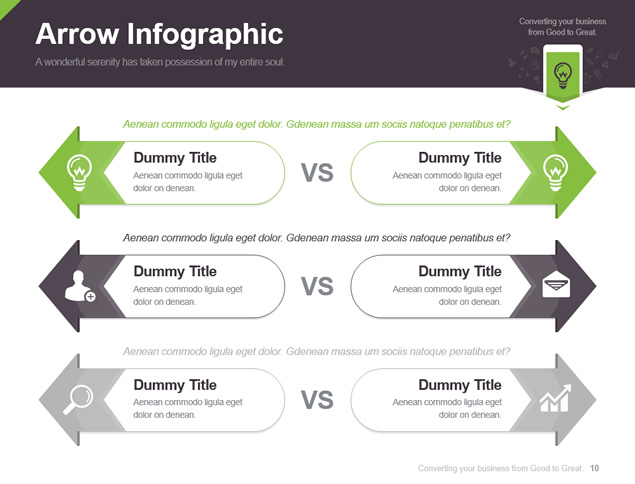 Arrow Infographic

A wonderful serenity has taken possession of my entire soul.

Converting your business from Good to Great.

Aenean commodo ligula eget dolor. Gdenean massa um sociis natoque penatibus et?

Dummy Title

Aenean commodo ligula eget dolor on denean.

VS

Dummy Title

Aenean commodo ligula eget dolor on denean.

Aenean commodo ligula eget dolor. Gdenean massa um sociis natoque penatibus et?

Dummy Title

Aenean commodo ligula eget dolor on denean.

VS

Dummy Title

Aenean commodo ligula eget dolor on denean.

Aenean commodo ligula eget dolor. Gdenean massa um sociis natoque penatibus et?

Dummy Title

Aenean commodo ligula eget dolor on denean.

VS

Dummy Title

Aenean commodo ligula eget dolor on denean.

Converting your business from Good to Great. 10